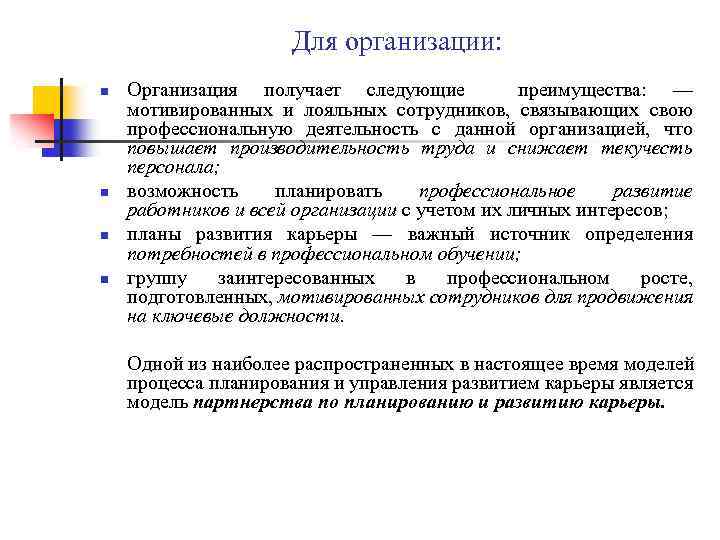 Для организации:

- Организация получает следующие преимущества: — мотивированных и лояльных сотрудников, связывающих свою профессиональную деятельность с данной организацией, что повышает производительность труда и снижает текучесть персонала;
- возможность планировать профессиональное развитие работников и всей организации с учетом их личных интересов;
- планы развития карьеры — важный источник определения потребностей в профессиональном обучении;
- группу заинтересованных в профессиональном росте, подготовленных, мотивированных сотрудников для продвижения на ключевые должности.

Одной из наиболее распространенных в настоящее время моделей процесса планирования и управления развитием карьеры является модель партнерства по планированию и развитию карьеры.